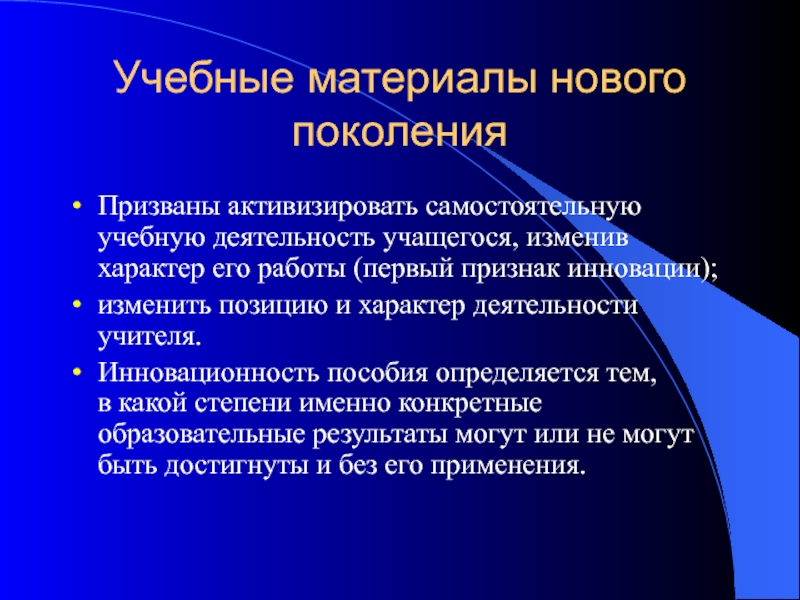 Учебные материалы нового поколения

• Призваны активизировать самостоятельную учебную деятельность учащегося, изменив характер его работы (первый признак инновации);
• изменить позицию и характер деятельности учителя.
• Инновационность пособия определяется тем, в какой степени именно конкретные образовательные результаты могут или не могут быть достигнуты и без его применения.